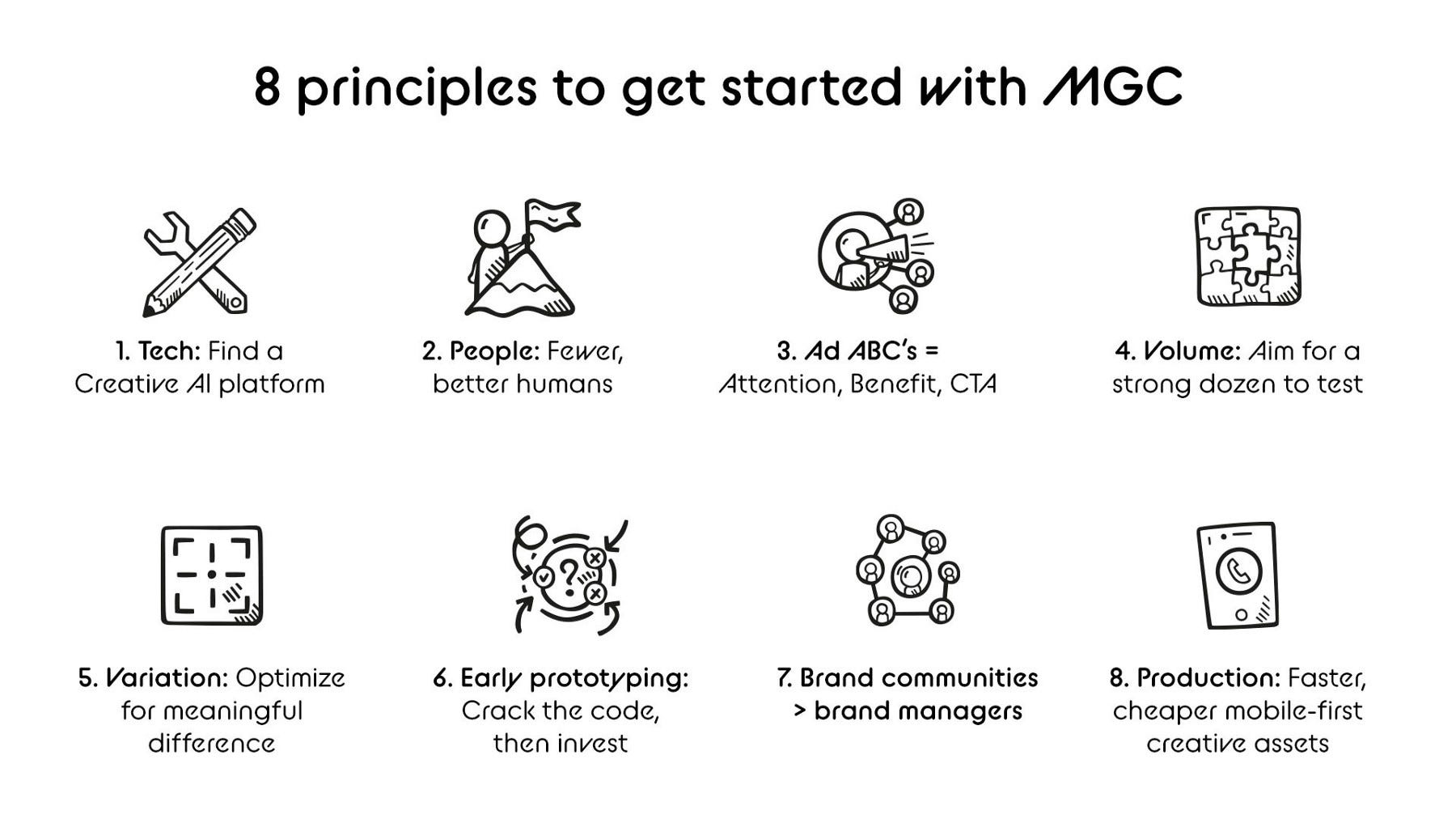 8 principles to get started with MGC

1. Tech: Find a Creative AI platform

2. People: Fewer, better humans

3. Ad ABC's = Attention, Benefit, CTA

4. Volume: Aim for a strong dozen to test

5. Variation: Optimize for meaningful difference

6. Early prototyping: Crack the code, then invest

7. Brand communities > brand managers

8. Production: Faster, cheaper mobile-first creative assets